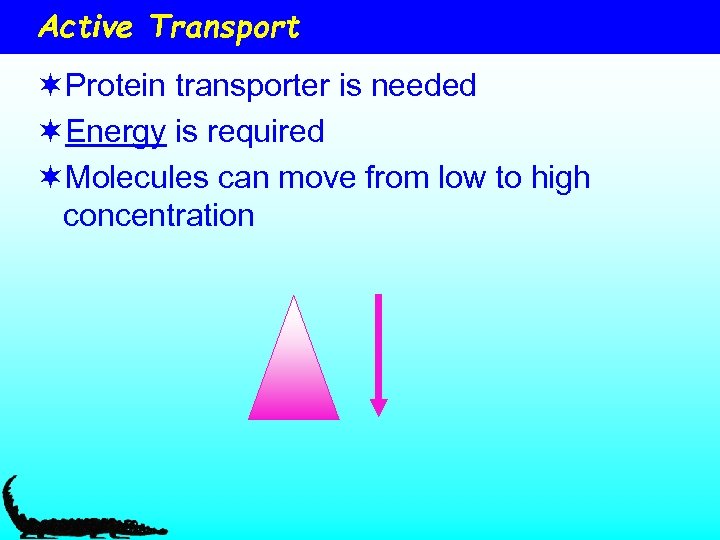 Active Transport

✶Protein transporter is needed

✶Energy is required

✶Molecules can move from low to high concentration